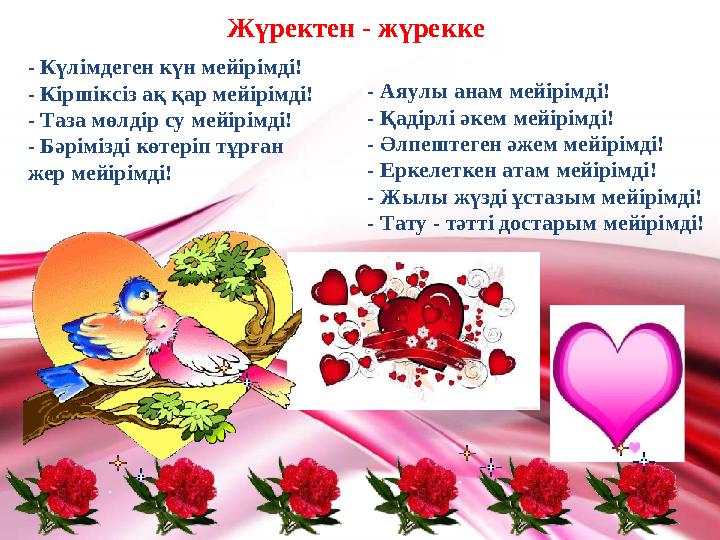 Жүректен - жүрекке

- Күлімдеген күн мейірімді!
- Кіршіксіз ақ қар мейірімді!
- Таза мөлдір су мейірімді!
- Бәрімізді көтеріп тұрған жер мейірімді!

- Аяулы анам мейірімді!
- Қадірлі әкем мейірімді!
- Әлпештеген әжем мейірімді!
- Еркелеткен атам мейірімді!
- Жылы жүзді ұстазым мейірімді!
- Тату - тәтті достарым мейірімді!